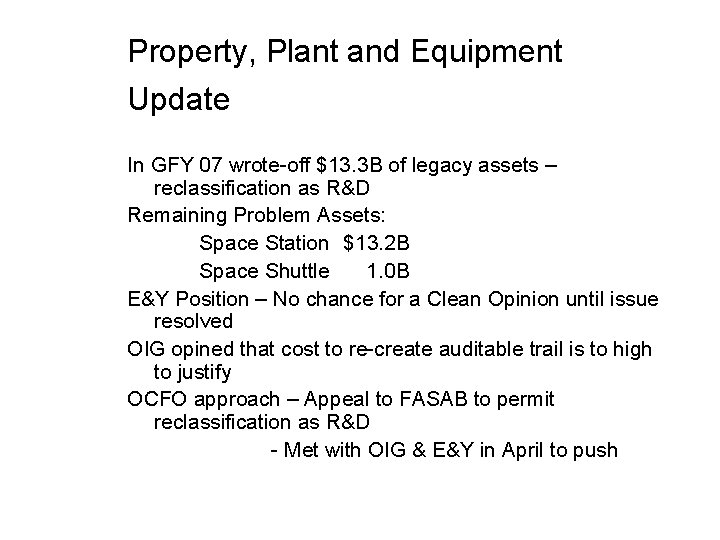 Property, Plant and Equipment Update

In GFY 07 wrote-off \$13.3B of legacy assets – reclassification as R&D

Remaining Problem Assets:

Space Station \$13.2B

Space Shuttle 1.0B

E&Y Position – No chance for a Clean Opinion until issue resolved

OIG opined that cost to re-create auditable trail is to high to justify

OCFO approach – Appeal to FASAB to permit reclassification as R&D

- Met with OIG & E&Y in April to push